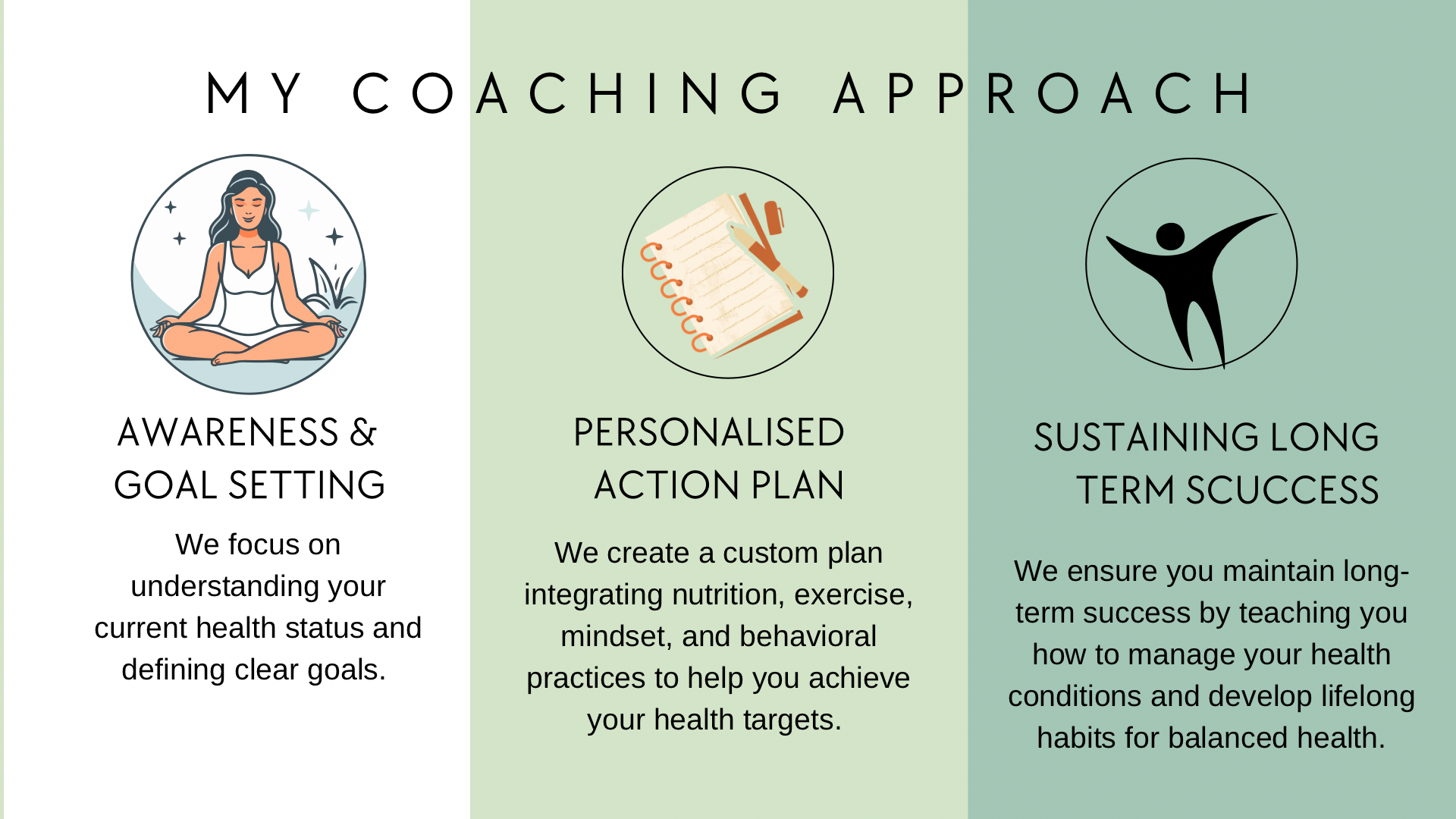 MY COACHING APPROACH

AWARENESS & GOAL SETTING

We focus on understanding your current health status and defining clear goals.

PERSONALISED ACTION PLAN

We create a custom plan integrating nutrition, exercise, mindset, and behavioral practices to help you achieve your health targets.

SUSTAINING LONG TERM SCUCCESS

We ensure you maintain long-term success by teaching you how to manage your health conditions and develop lifelong habits for balanced health.